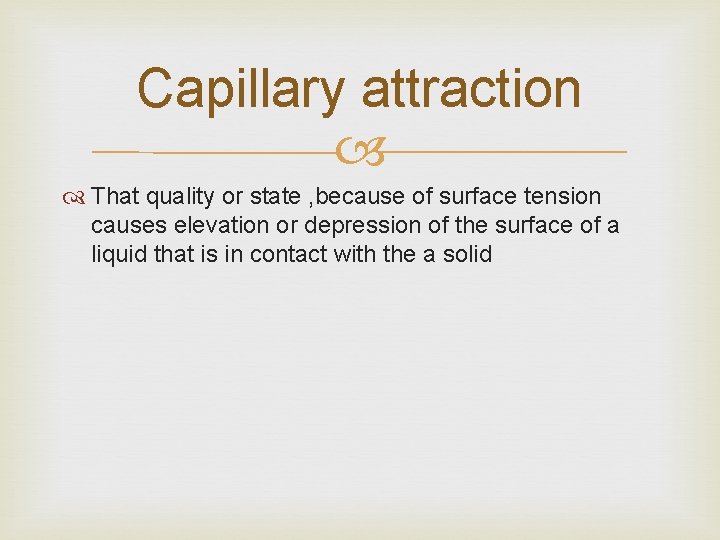 Capillary attraction

That quality or state ,because of surface tension causes elevation or depression of the surface of a liquid that is in contact with the a solid